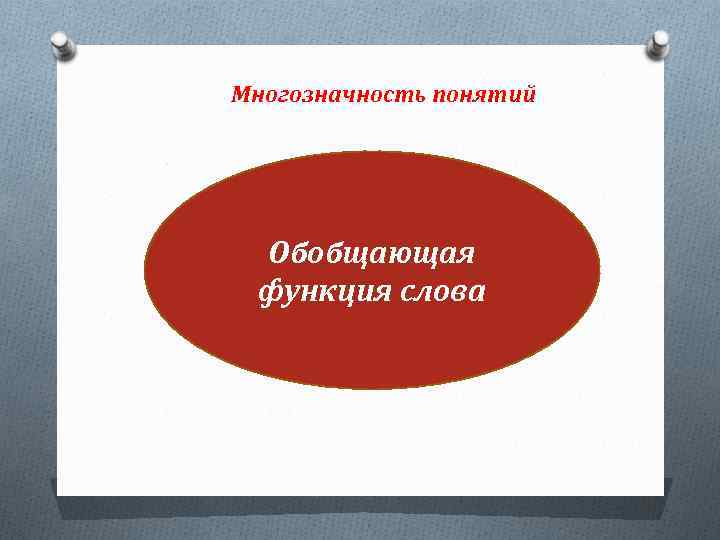 Многозначность понятий

Обобщающая функция слова